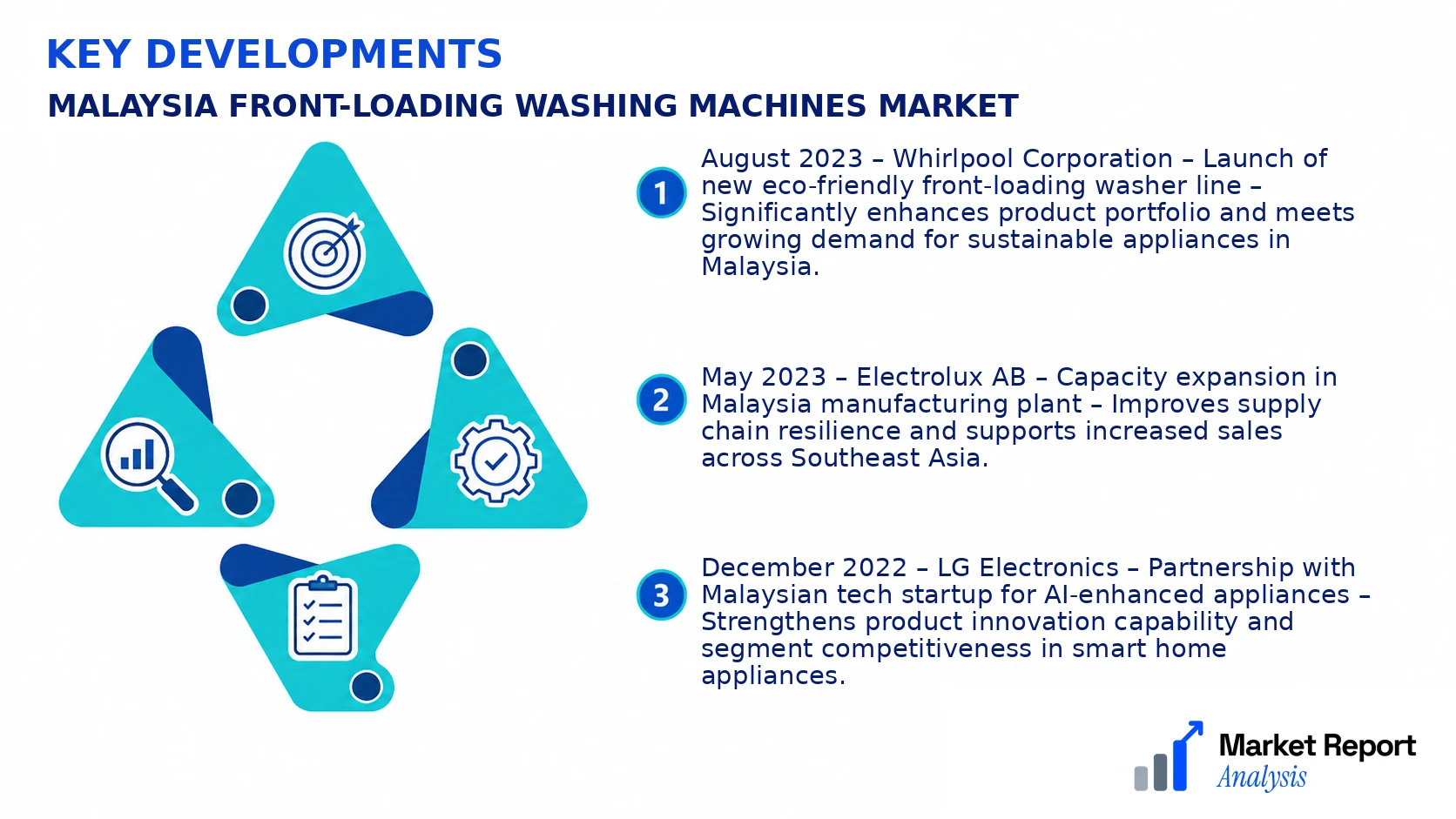 KEY DEVELOPMENTS

MALAYSIA FRONT-LOADING WASHING MACHINES MARKET

1 August 2023 – Whirlpool Corporation – Launch of new eco-friendly front-loading washer line – Significantly enhances product portfolio and meets growing demand for sustainable appliances in Malaysia.

2 May 2023 – Electrolux AB – Capacity expansion in Malaysia manufacturing plant – Improves supply chain resilience and supports increased sales across Southeast Asia.

3 December 2022 – LG Electronics – Partnership with Malaysian tech startup for AI-enhanced appliances – Strengthens product innovation capability and segment competitiveness in smart home appliances.

Market Report Analysis